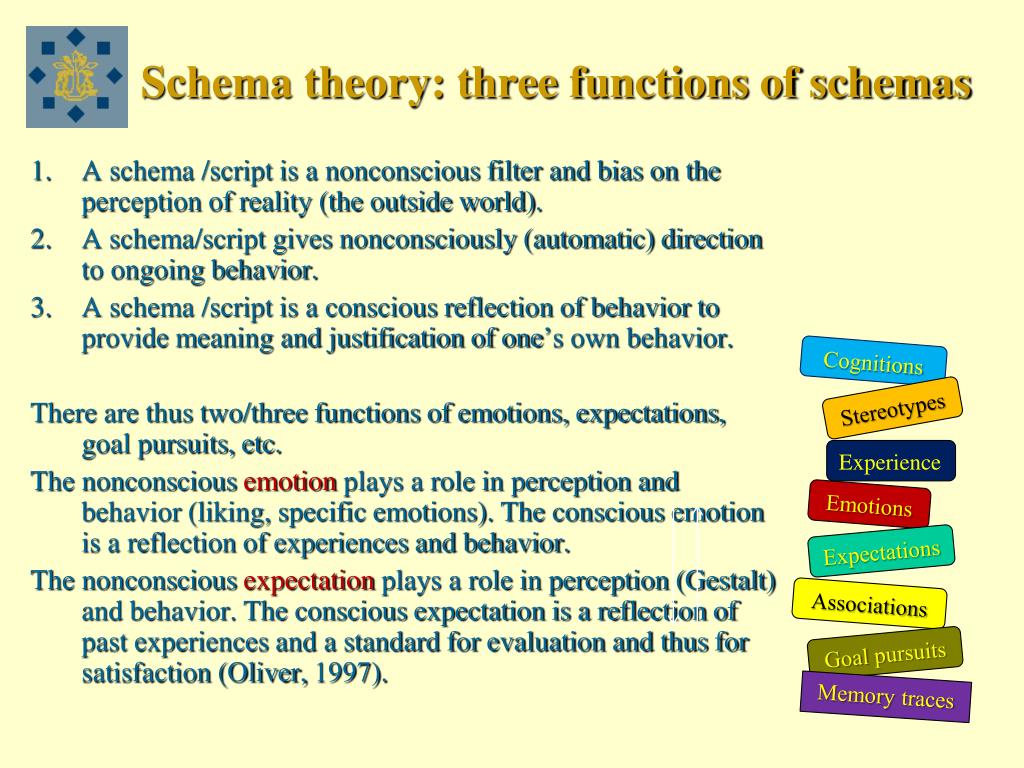 Schema theory: three functions of schemas

1. A schema /script is a nonconscious filter and bias on the perception of reality (the outside world).
2. A schema/script gives nonconsciously (automatic) direction to ongoing behavior.
3. A schema /script is a conscious reflection of behavior to provide meaning and justification of one's own behavior.

There are thus two/three functions of emotions, expectations, goal pursuits, etc.

The nonconscious emotion plays a role in perception and behavior (liking, specific emotions). The conscious emotion is a reflection of experiences and behavior.

The nonconscious expectation plays a role in perception (Gestalt) and behavior. The conscious expectation is a reflection of past experiences and a standard for evaluation and thus for satisfaction (Oliver, 1997).

Cognitions
Stereotypes
Experience
Emotions
Expectations
Associations
Goal pursuits
Memory traces